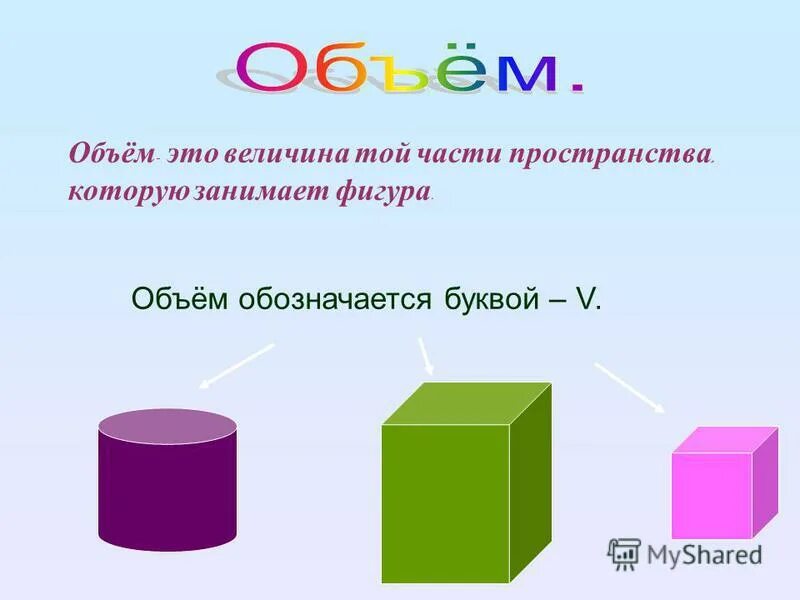 Объём.

Объём- это величина той части пространства, которую занимает фигура.

Объём обозначается буквой – V.

MyShared